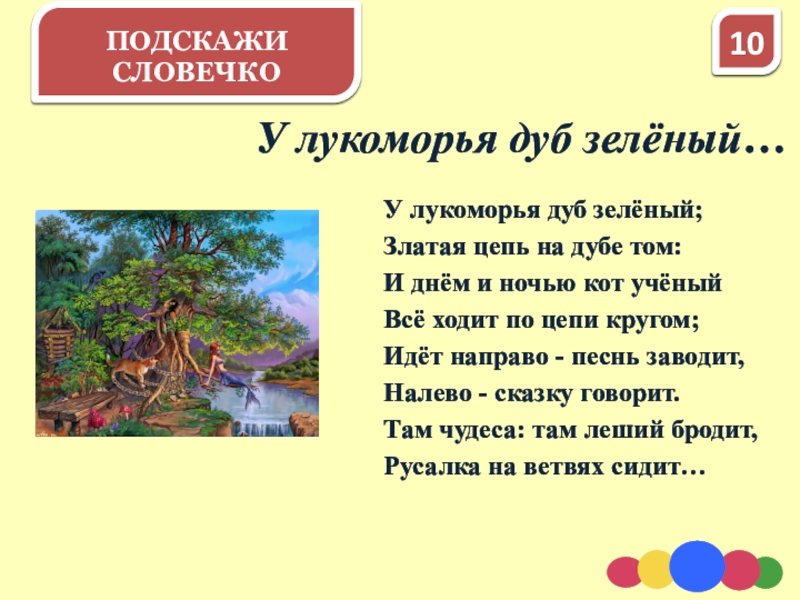 ПОДСКАЖИ СЛОВЕЧКО

10

У лукоморья дуб зелёный…

У лукоморья дуб зелёный;
Златая цепь на дубе том:
И днём и ночью кот учёный
Всё ходит по цепи кругом;
Идёт направо - песнь заводит,
Налево - сказку говорит.
Там чудеса: там леший бродит,
Русалка на ветвях сидит…